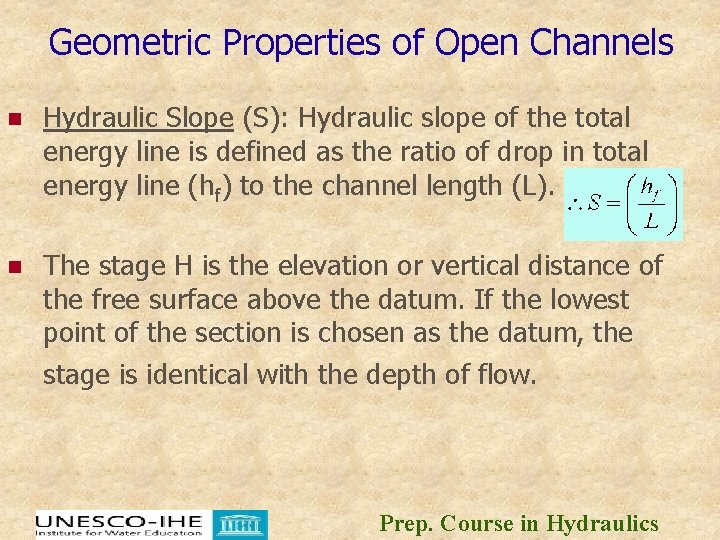 Geometric Properties of Open Channels

Hydraulic Slope (S): Hydraulic slope of the total energy line is defined as the ratio of drop in total energy line ($h_f$) to the channel length (L). $\therefore S = \left(\frac{h_f}{L}\right)$

The stage H is the elevation or vertical distance of the free surface above the datum. If the lowest point of the section is chosen as the datum, the stage is identical with the depth of flow.

UNESCO-IHE
Institute for Water Education

Prep. Course in Hydraulics